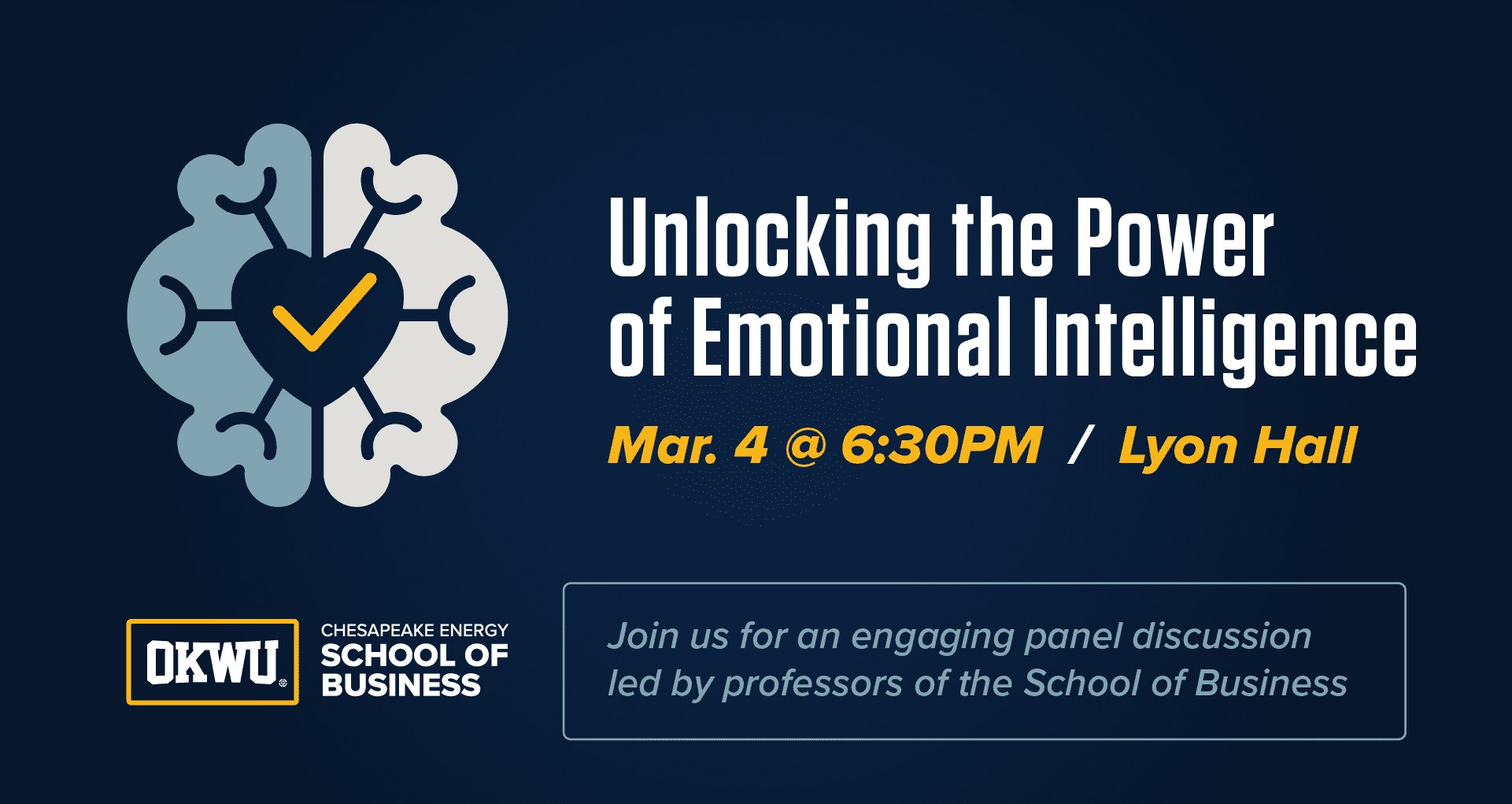 Unlocking the Power of Emotional Intelligence

Mar. 4 @ 6:30PM / Lyon Hall

OKWU

CHESAPEAKE ENERGY SCHOOL OF BUSINESS

Join us for an engaging panel discussion led by professors of the School of Business